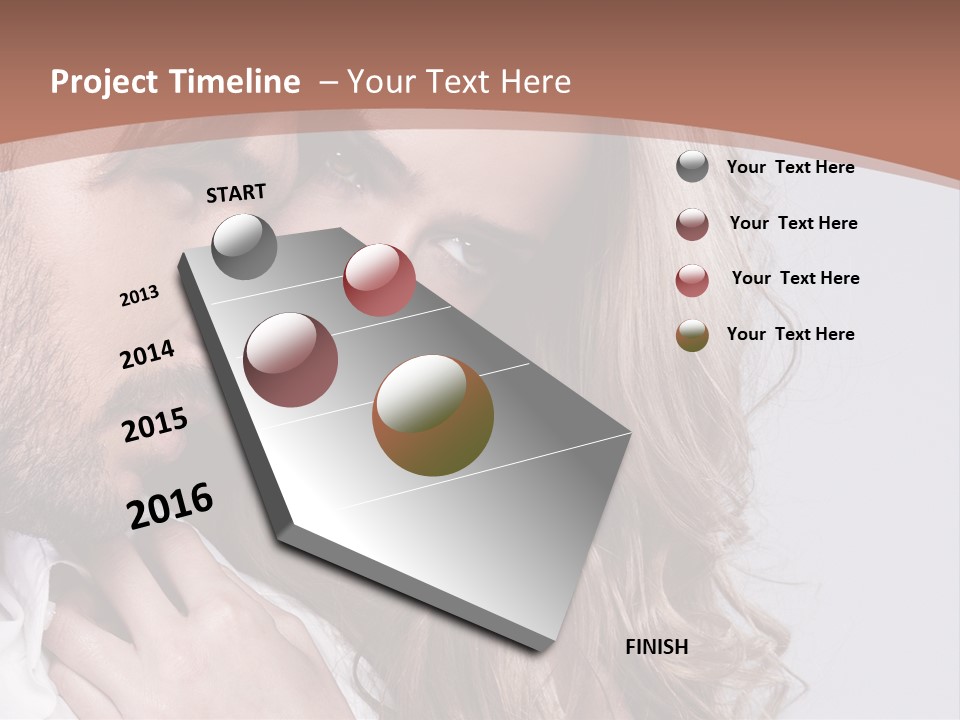 Project Timeline – Your Text Here

START

2013

2014

2015

2016

FINISH

Your Text Here

Your Text Here

Your Text Here

Your Text Here